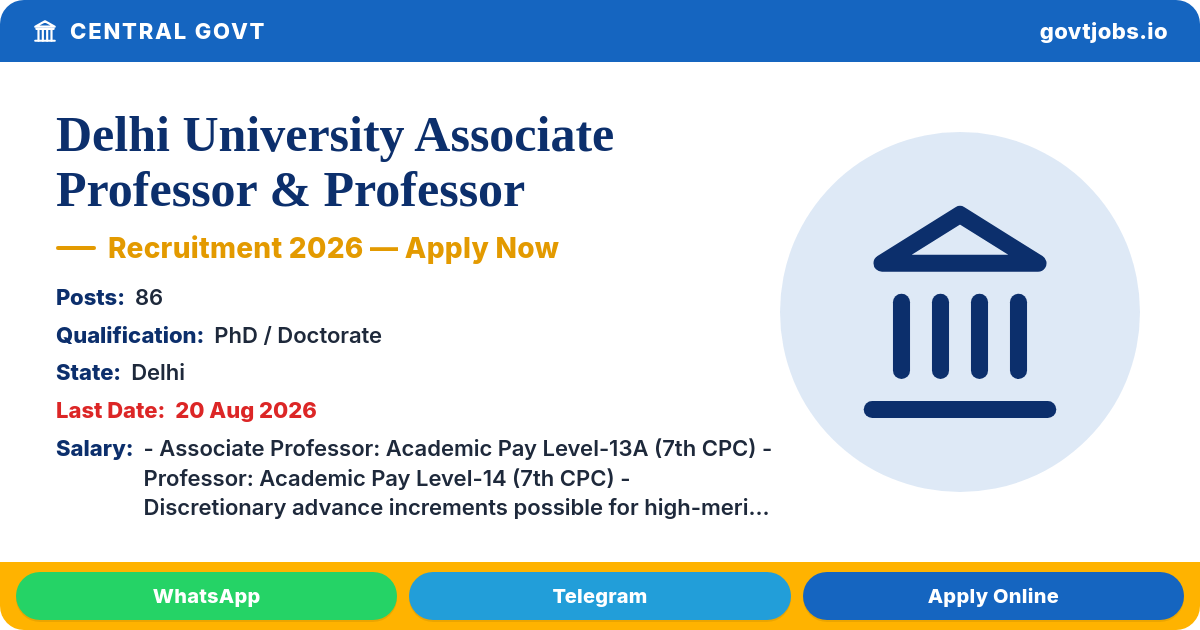 CENTRAL GOVT

govtjobs.io

Delhi University Associate Professor & Professor

— Recruitment 2026 — Apply Now

Posts: 86

Qualification: PhD / Doctorate

State: Delhi

Last Date: 20 Aug 2026

Salary: - Associate Professor: Academic Pay Level-13A (7th CPC) - Professor: Academic Pay Level-14 (7th CPC) - Discretionary advance increments possible for high-meri...

WhatsApp

Telegram

Apply Online